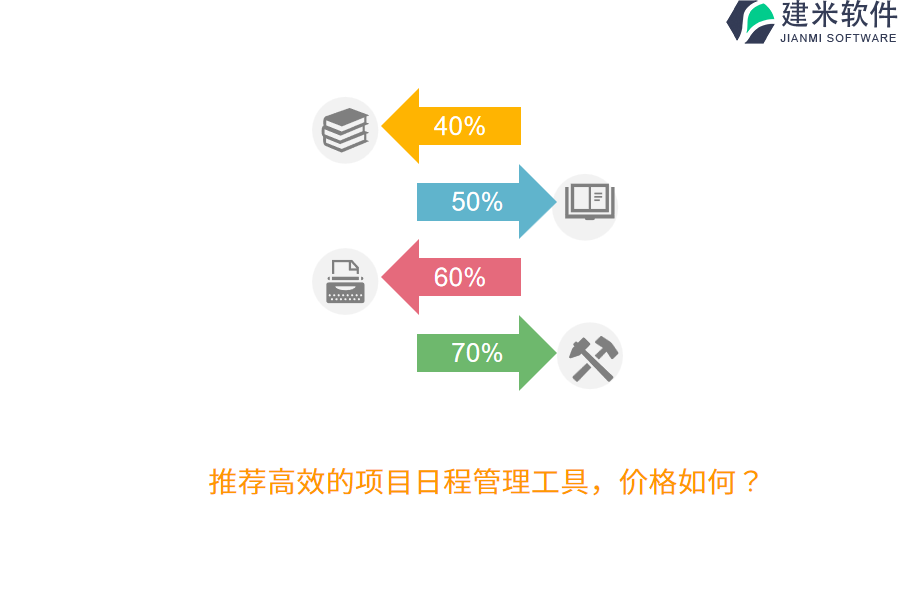 建米软件
JIANMI SOFTWARE

40%

50%

60%

70%

推荐高效的项目日程管理工具，价格如何？